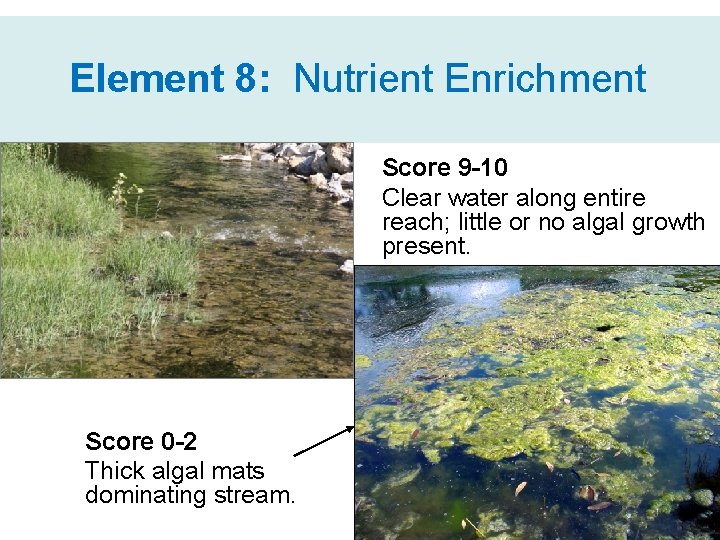 Element 8: Nutrient Enrichment

Score 9-10
Clear water along entire reach; little or no algal growth present.

Score 0-2
Thick algal mats dominating stream.